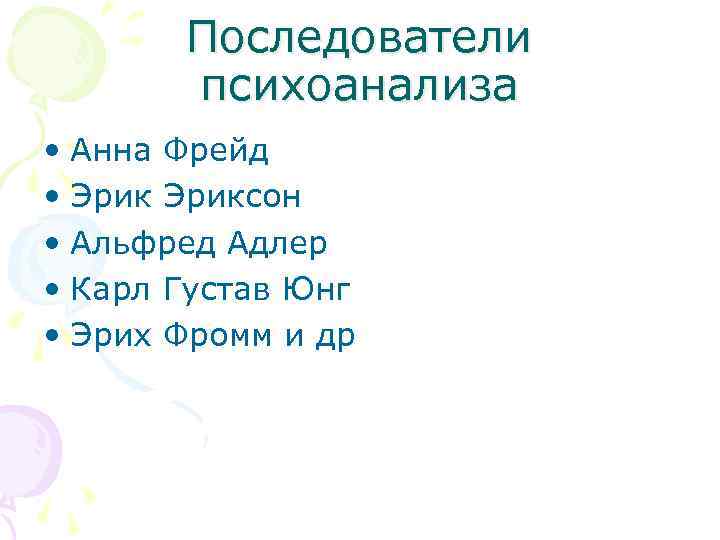 Последователи психоанализа

• Анна Фрейд
• Эрик Эриксон
• Альфред Адлер
• Карл Густав Юнг
• Эрих Фромм и др